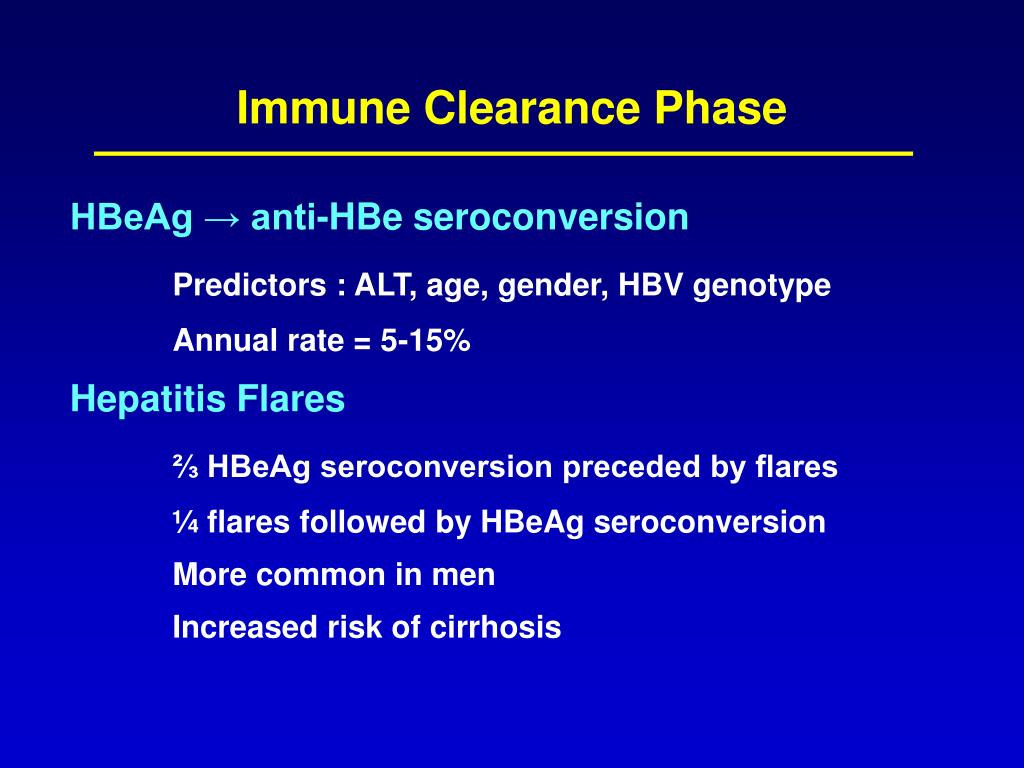 Immune Clearance Phase

HBeAg → anti-HBe seroconversion

Predictors : ALT, age, gender, HBV genotype

Annual rate = 5-15%

Hepatitis Flares

⅔ HBeAg seroconversion preceded by flares

¼ flares followed by HBeAg seroconversion

More common in men

Increased risk of cirrhosis